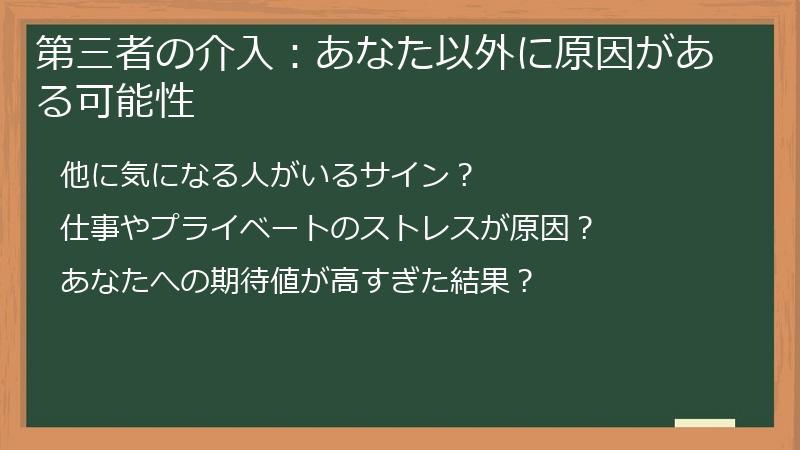 第三者の介入：あなた以外に原因がある可能性

他に気になる人がいるサイン？

仕事やプライベートのストレスが原因？

あなたへの期待値が高すぎた結果？